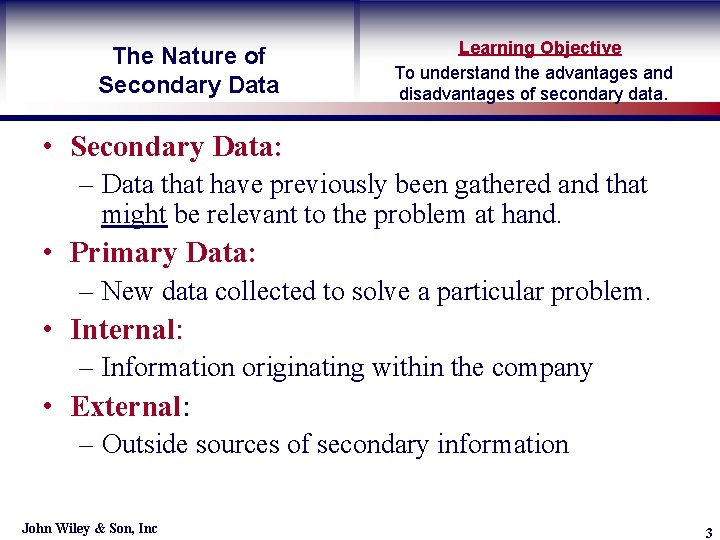 The Nature of Secondary Data

Learning Objective
To understand the advantages and disadvantages of secondary data.

• Secondary Data:
– Data that have previously been gathered and that might be relevant to the problem at hand.
• Primary Data:
– New data collected to solve a particular problem.
• Internal:
– Information originating within the company
• External:
– Outside sources of secondary information

John Wiley & Son, Inc

3